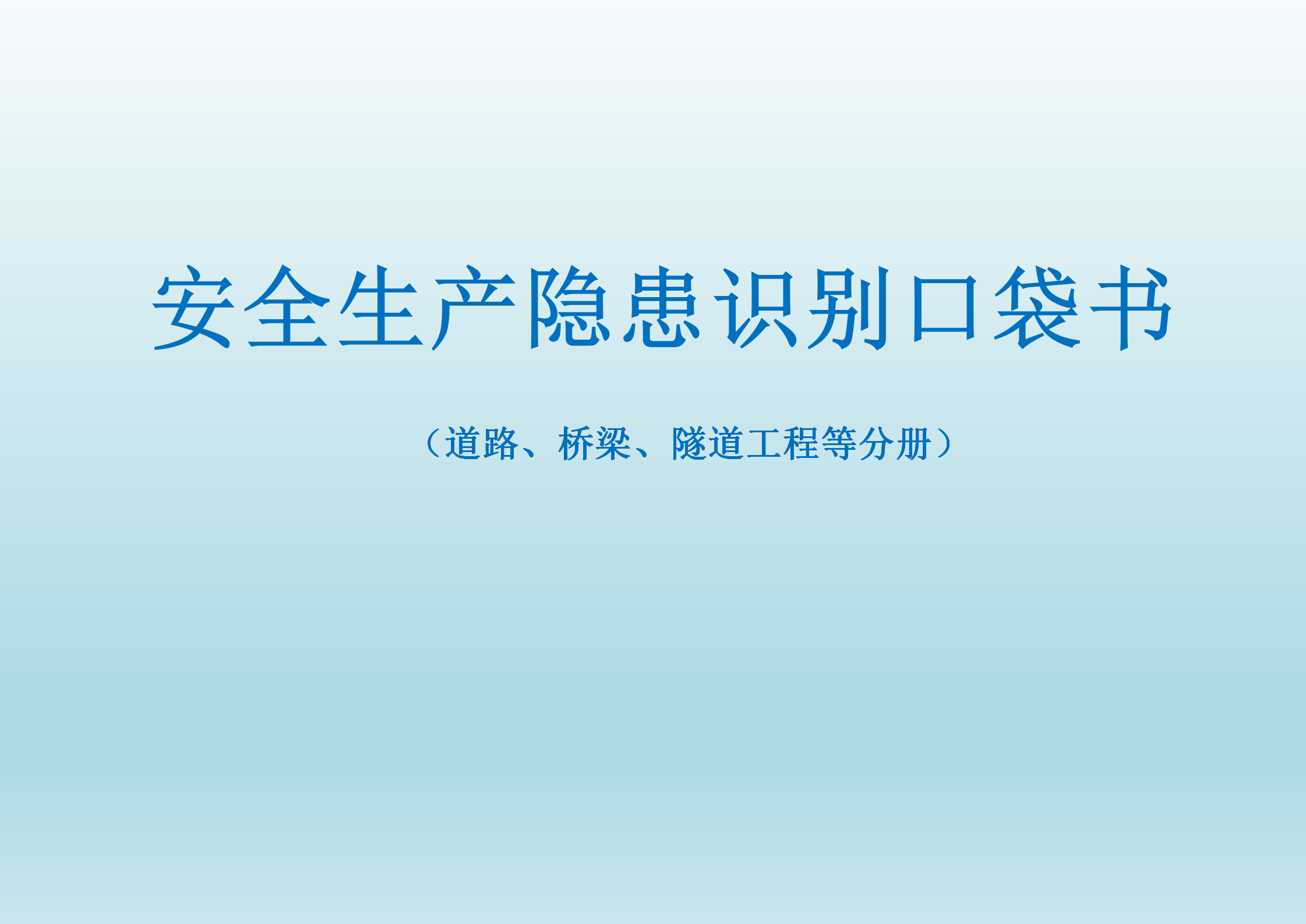 安全生产隐患识别口袋书

（道路、桥梁、隧道工程等分册）